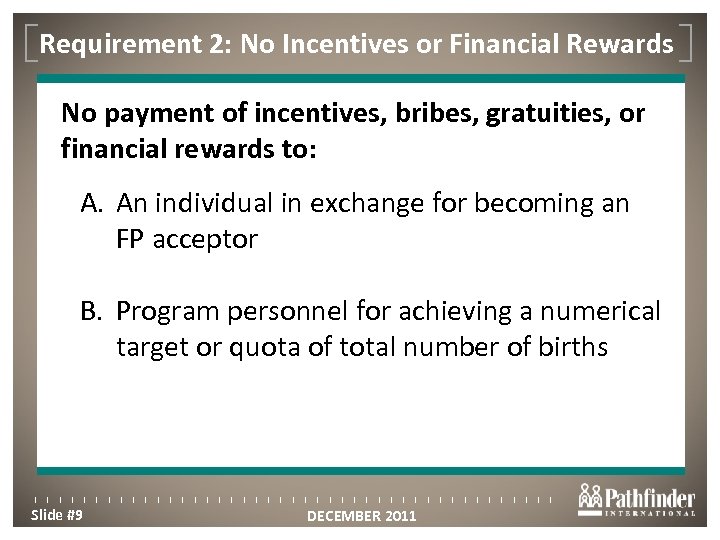 Requirement 2: No Incentives or Financial Rewards

No payment of incentives, bribes, gratuities, or financial rewards to:

A. An individual in exchange for becoming an FP acceptor

B. Program personnel for achieving a numerical target or quota of total number of births

Slide #9

DECEMBER 2011

Pathfinder INTERNATIONAL